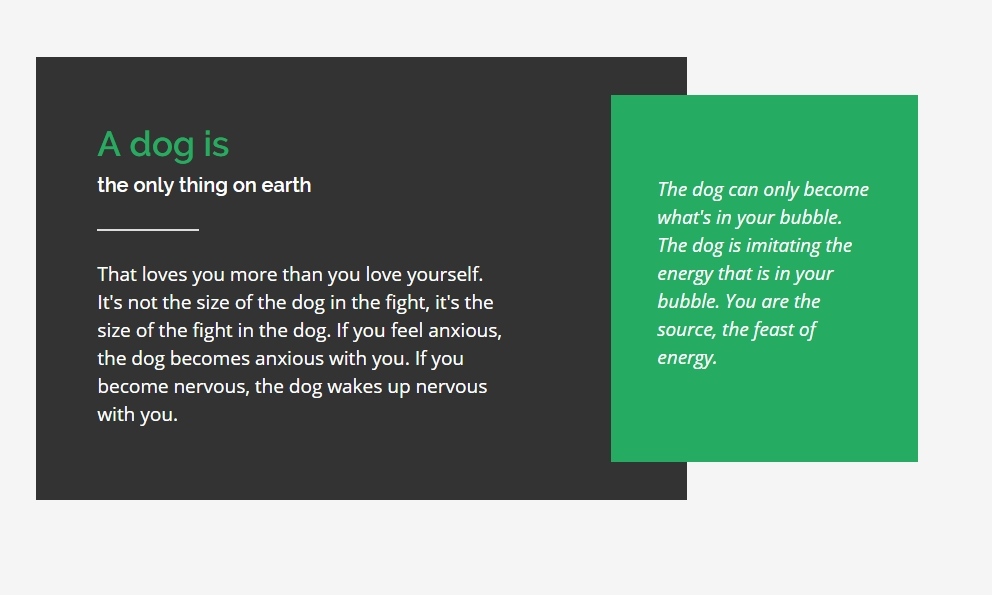 A dog is

the only thing on earth

That loves you more than you love yourself. It's not the size of the dog in the fight, it's the size of the fight in the dog. If you feel anxious, the dog becomes anxious with you. If you become nervous, the dog wakes up nervous with you.

The dog can only become what's in your bubble. The dog is imitating the energy that is in your bubble. You are the source, the feast of energy.